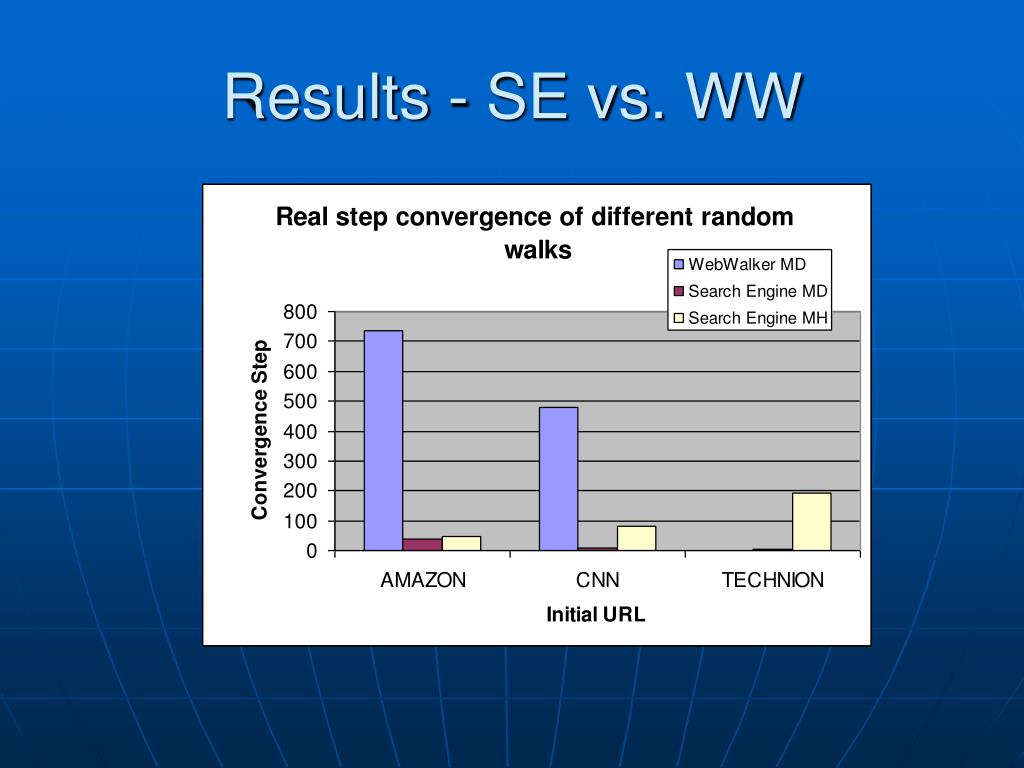 Results - SE vs. WW

Real step convergence of different random walks

WebWalker MD
Search Engine MD
Search Engine MH

Convergence Step

800
700
600
500
400
300
200
100
0

AMAZON
CNN
TECHNION

Initial URL